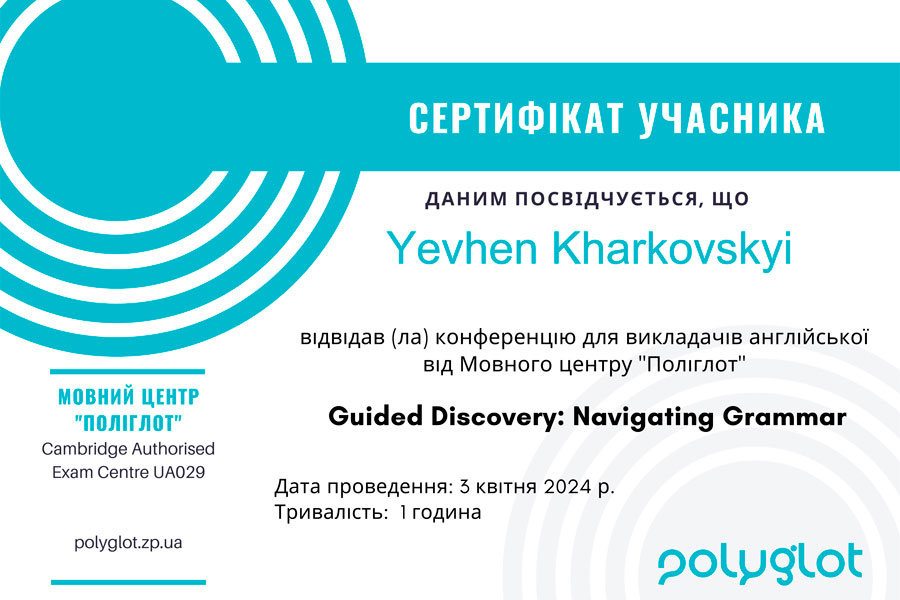 СЕРТИФІКАТ УЧАСНИКА

ДАНИМ ПОСВІДЧУЄТЬСЯ, ЩО

Yevhen Kharkovskyi

відвідав (ла) конференцію для викладачів англійської від Мовного центру "Поліглот"

Guided Discovery: Navigating Grammar

Дата проведення: 3 квітня 2024 р.
Тривалість: 1 година

МОВНИЙ ЦЕНТР "ПОЛІГЛОТ"
Cambridge Authorised Exam Centre UA029

polyglot.zp.ua

polyglot